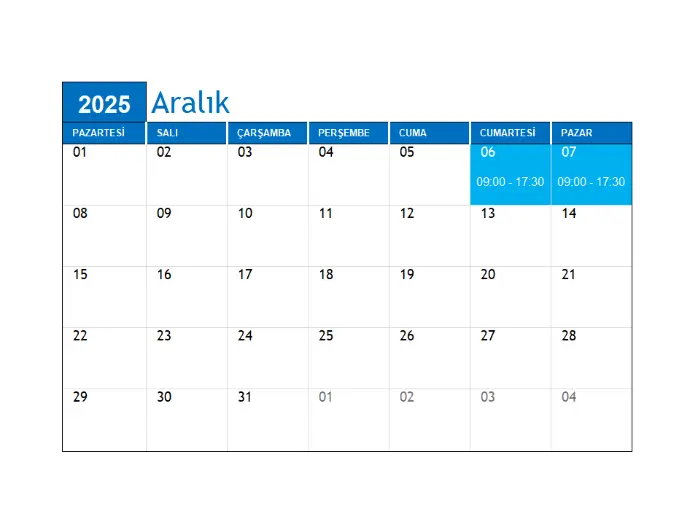 2025 Aralık

| PAZARTESİ | SALI | ÇARŞAMBA | PERŞEMBE | CUMA | CUMARTESİ | PAZAR |
|---|---|---|---|---|---|---|
| 01 | 02 | 03 | 04 | 05 | 06 09:00 - 17:30 | 07 09:00 - 17:30 |
| 08 | 09 | 10 | 11 | 12 | 13 | 14 |
| 15 | 16 | 17 | 18 | 19 | 20 | 21 |
| 22 | 23 | 24 | 25 | 26 | 27 | 28 |
| 29 | 30 | 31 | 01 | 02 | 03 | 04 |